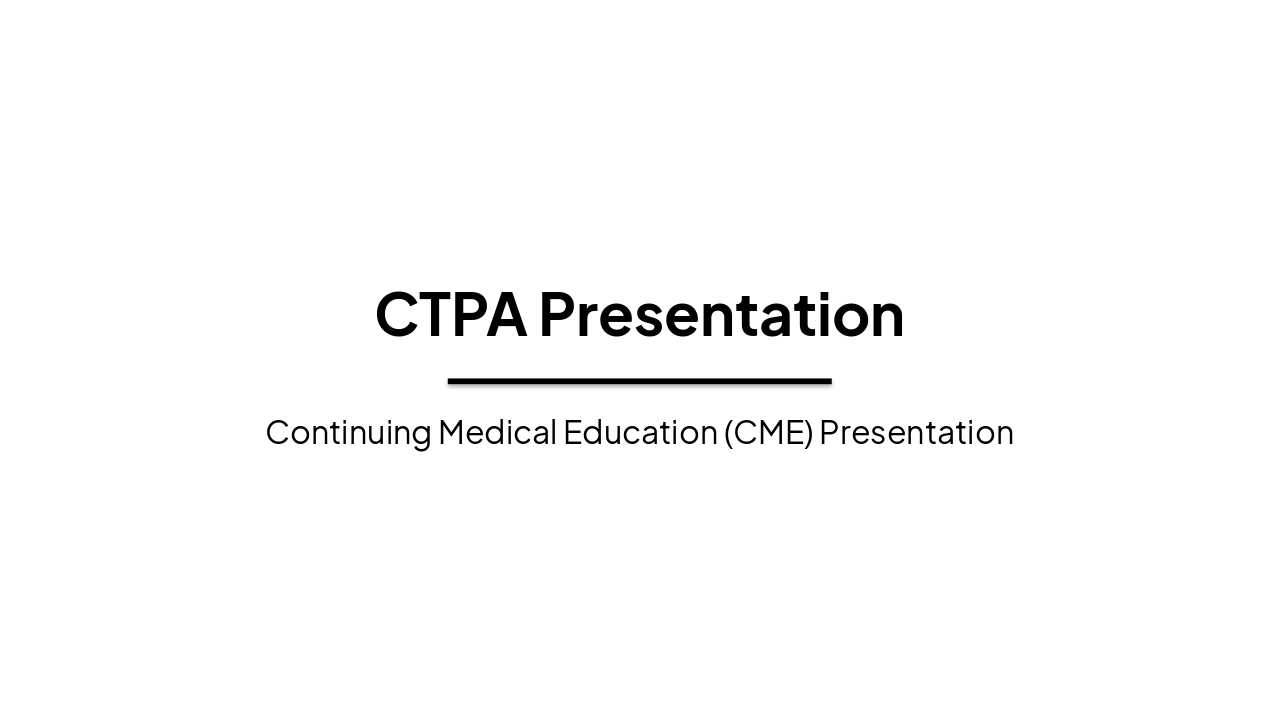 CTPA Presentation

Continuing Medical Education (CME) Presentation